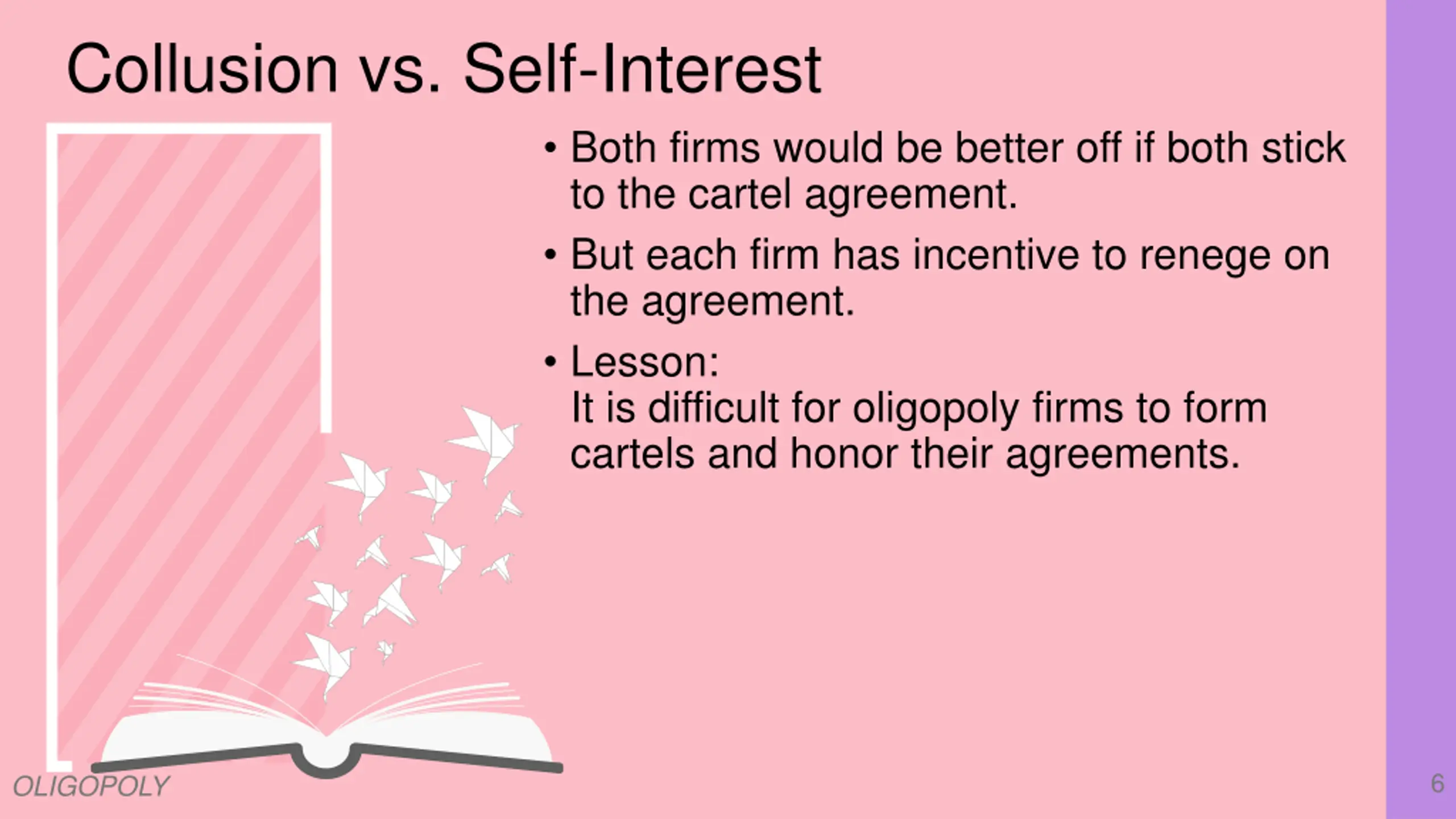 Collusion vs. Self-Interest

• Both firms would be better off if both stick to the cartel agreement.

• But each firm has incentive to renege on the agreement.

• Lesson:
It is difficult for oligopoly firms to form cartels and honor their agreements.

OLIGOPOLY

6